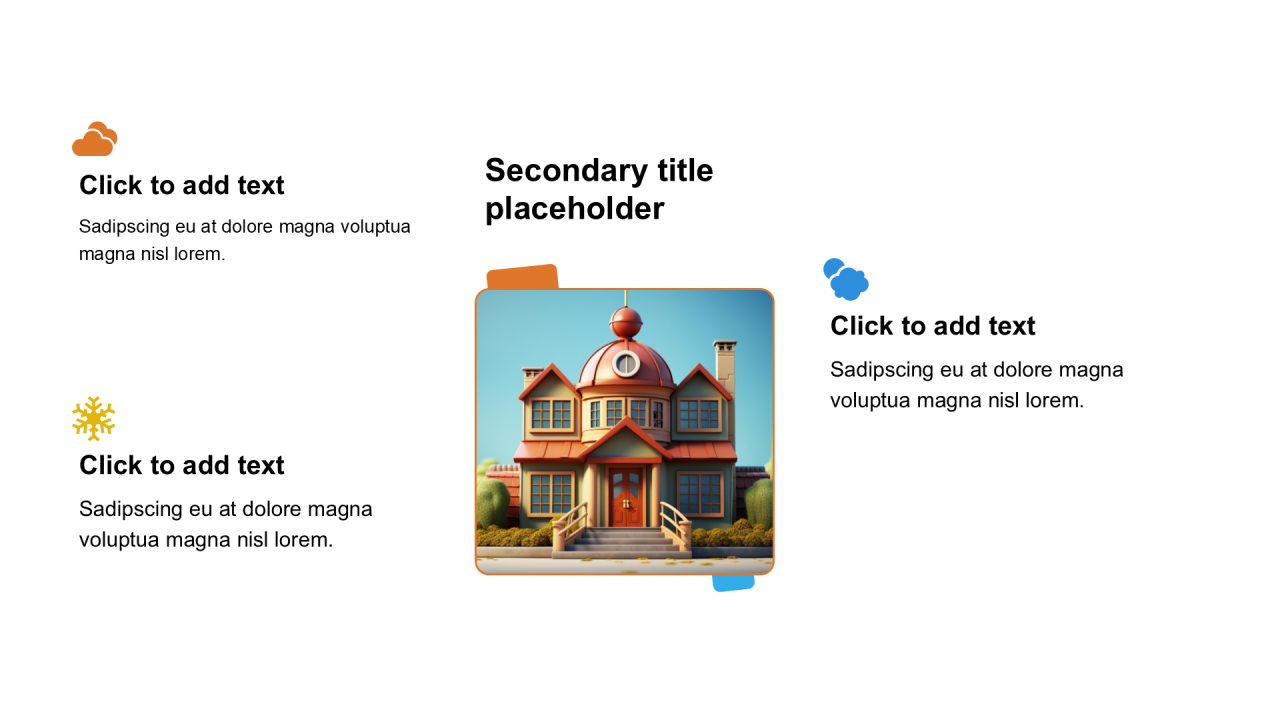 Click to add text

Sadipscing eu at dolore magna voluptua magna nisl lorem.

Click to add text

Sadipscing eu at dolore magna voluptua magna nisl lorem.

Secondary title placeholder

Click to add text

Sadipscing eu at dolore magna voluptua magna nisl lorem.